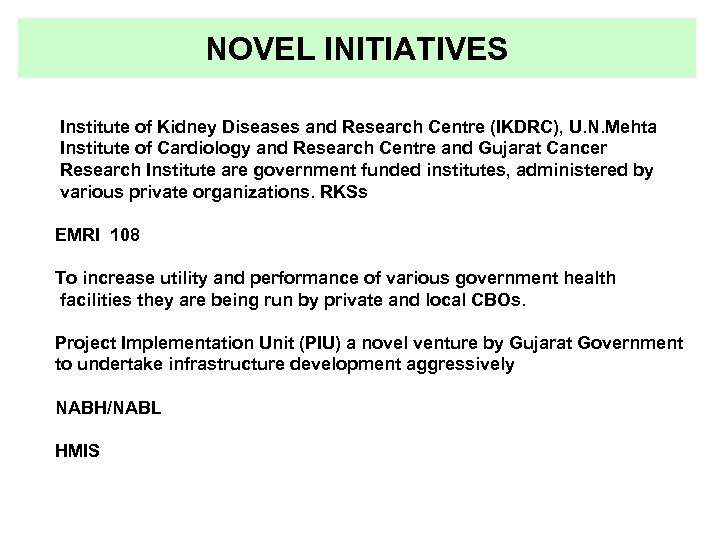 NOVEL INITIATIVES

Institute of Kidney Diseases and Research Centre (IKDRC), U.N.Mehta Institute of Cardiology and Research Centre and Gujarat Cancer Research Institute are government funded institutes, administered by various private organizations. RKSs

EMRI 108

To increase utility and performance of various government health facilities they are being run by private and local CBOs.

Project Implementation Unit (PIU) a novel venture by Gujarat Government to undertake infrastructure development aggressively

NABH/NABL

HMIS